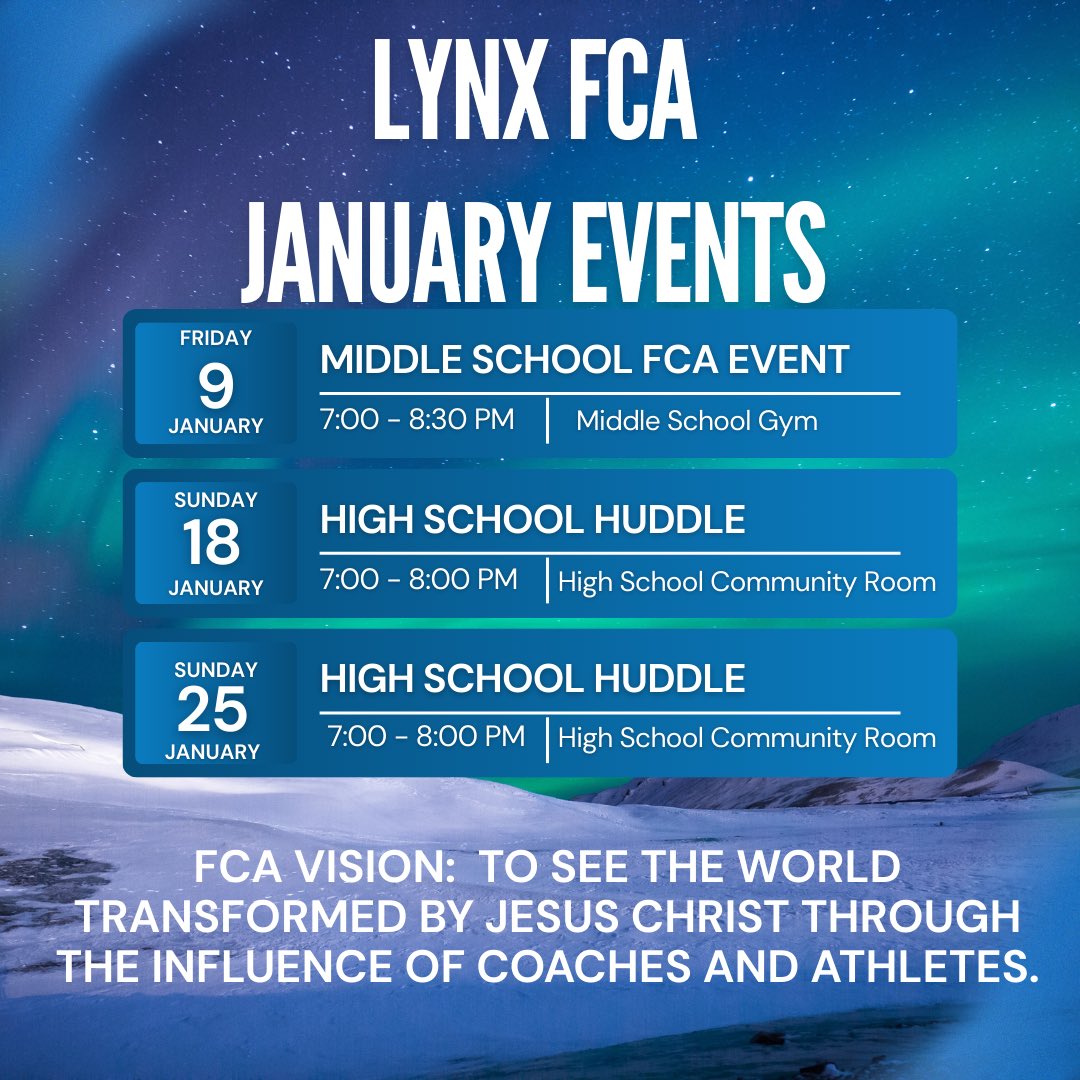 LYNX FCA
JANUARY EVENTS

FRIDAY
9
JANUARY

MIDDLE SCHOOL FCA EVENT
7:00 - 8:30 PM | Middle School Gym

SUNDAY
18
JANUARY

HIGH SCHOOL HUDDLE
7:00 - 8:00 PM | High School Community Room

SUNDAY
25
JANUARY

HIGH SCHOOL HUDDLE
7:00 - 8:00 PM | High School Community Room

FCA VISION: TO SEE THE WORLD TRANSFORMED BY JESUS CHRIST THROUGH THE INFLUENCE OF COACHES AND ATHLETES.